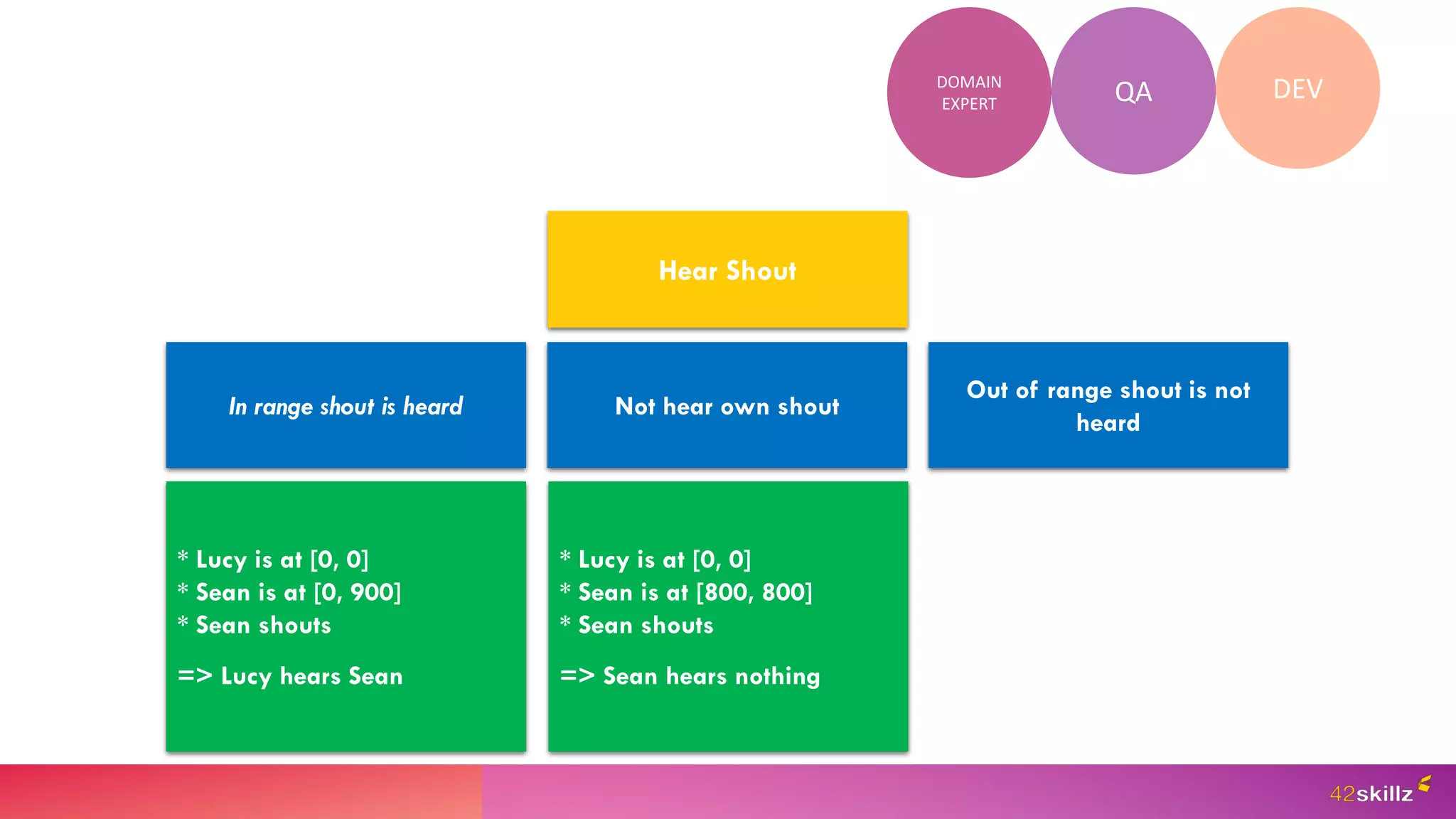 DOMAIN EXPERT

QA

DEV

Hear Shout

In range shout is heard

Not hear own shout

Out of range shout is not heard

* Lucy is at [0, 0]
* Sean is at [0, 900]
* Sean shouts

=> Lucy hears Sean

* Lucy is at [0, 0]
* Sean is at [800, 800]
* Sean shouts

=> Sean hears nothing

42skillz